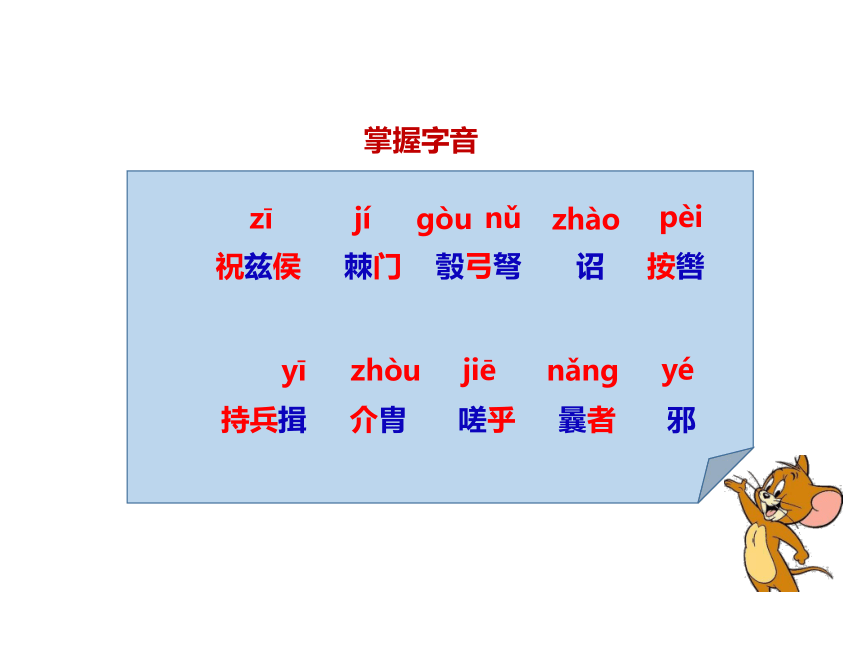 掌握字音

zī　jí　gòu nǔ　zhào　pèi

祝兹侯　棘门　彀弓弩　诏　按辔

yī　zhòu　jiē　nǎng　yé

持兵揖　介胄　嗟乎　曩者　邪